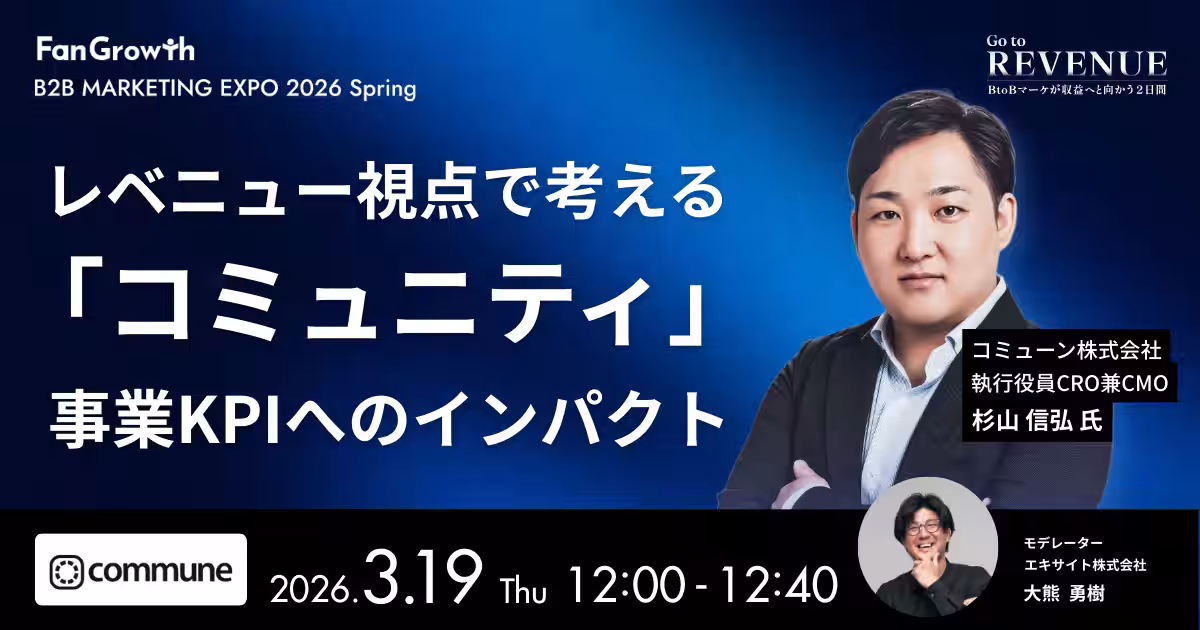 FanGrowth
B2B MARKETING EXPO 2026 Spring

Go to
REVENUE
BtoBマーケが収益へと向かう2日間

レベニュー視点で考える
「コミュニティ」
事業KPIへのインパクト

コミューン株式会社
執行役員CRO兼CMO
杉山 信弘 氏

commune

2026.3.19 Thu 12:00 - 12:40

モデレーター
エキサイト株式会社
大熊 勇樹